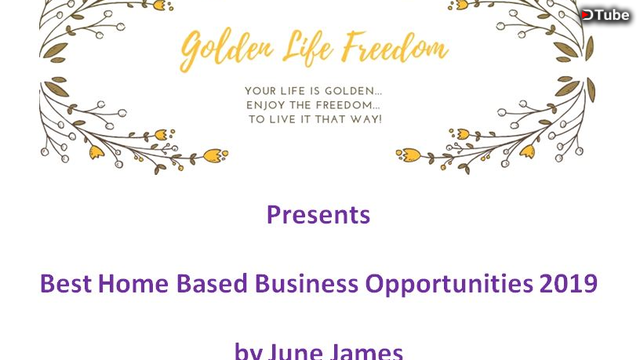 DTube

Golden Life Freedom

YOUR LIFE IS GOLDEN... ENJOY THE FREEDOM... TO LIVE IT THAT WAY!

Presents

Best Home Based Business Opportunities 2019

by June James